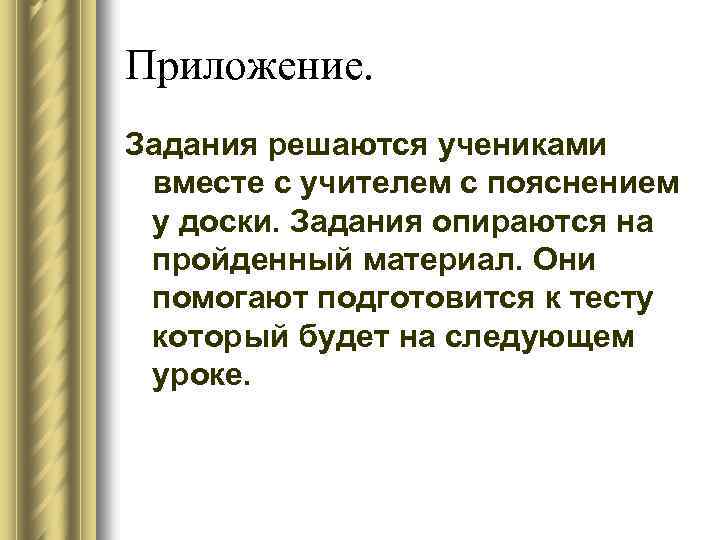 Приложение.

Задания решаются учениками вместе с учителем с пояснением у доски. Задания опираются на пройденный материал. Они помогают подготовится к тесту который будет на следующем уроке.